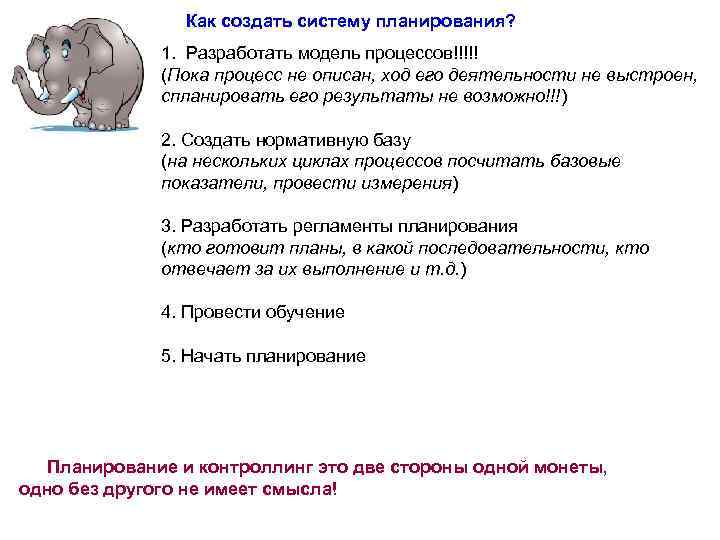 Как создать систему планирования?

1. Разработать модель процессов!!!!!
(Пока процесс не описан, ход его деятельности не выстроен, спланировать его результаты не возможно!!!)

2. Создать нормативную базу
(на нескольких циклах процессов посчитать базовые показатели, провести измерения)

3. Разработать регламенты планирования
(кто готовит планы, в какой последовательности, кто отвечает за их выполнение и т.д.)

4. Провести обучение

5. Начать планирование

Планирование и контроллинг это две стороны одной монеты, одно без другого не имеет смысла!